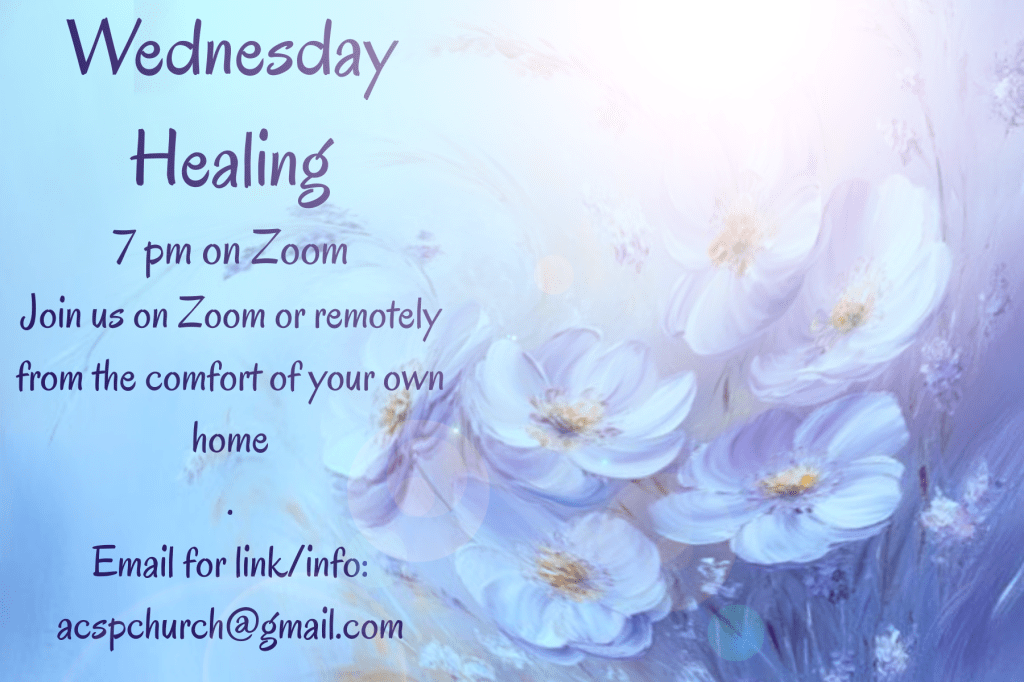 Wednesday Healing

7 pm on Zoom

Join us on Zoom or remotely from the comfort of your own home

.

Email for link/info:
acspchurch@gmail.com